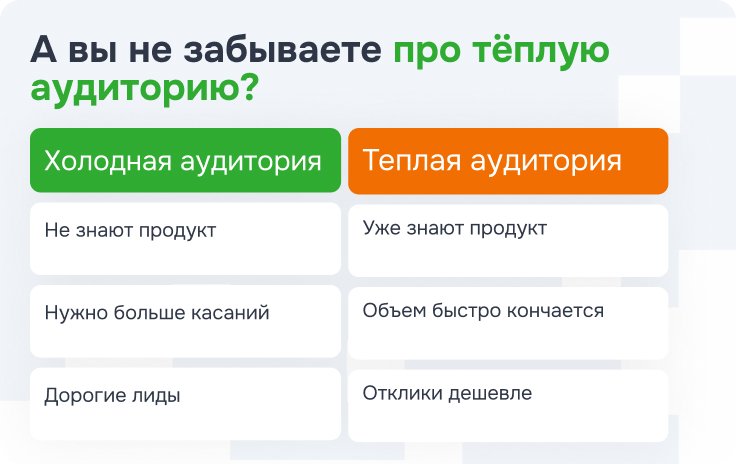 А вы не забываете про тёплую аудиторию?

| Холодная аудитория | Теплая аудитория |
|---|---|
| Не знают продукт | Уже знают продукт |
| Нужно больше касаний | Объем быстро кончается |
| Дорогие лиды | Отклики дешевле |